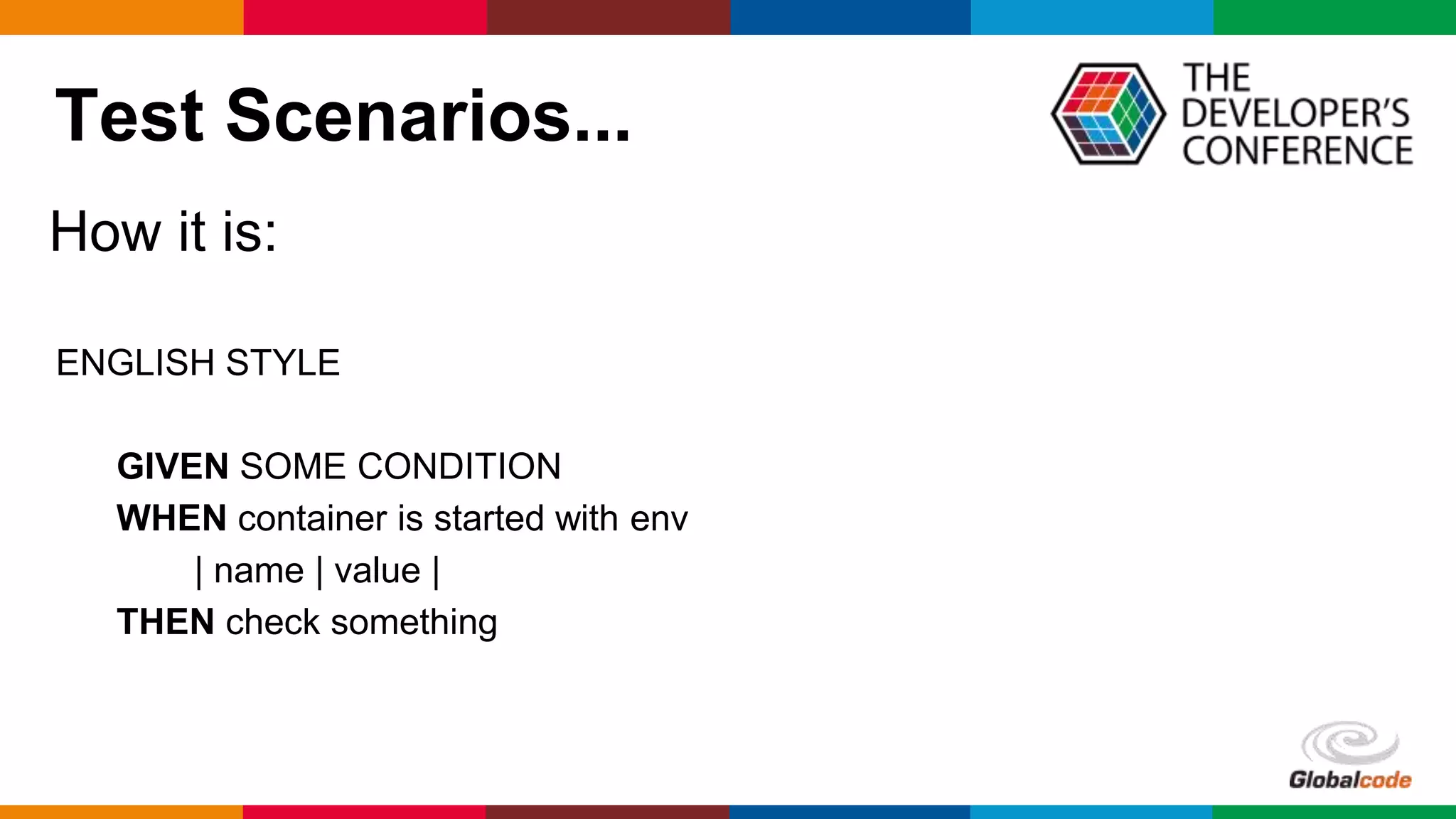 Test Scenarios...

THE DEVELOPER'S CONFERENCE

How it is:

ENGLISH STYLE

GIVEN SOME CONDITION
WHEN container is started with env
| name | value |
THEN check something

Globalcode